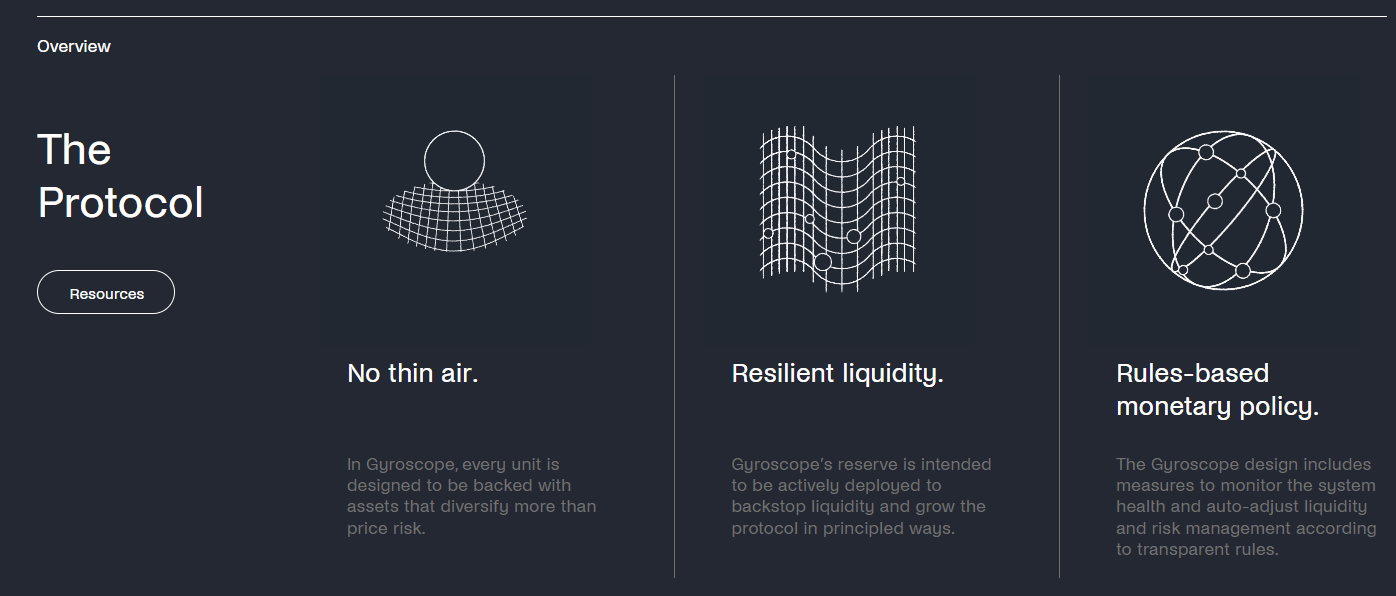 Overview

The Protocol

Resources

No thin air.

In Gyroscope, every unit is designed to be backed with assets that diversify more than price risk.

Resilient liquidity.

Gyroscope's reserve is intended to be actively deployed to backstop liquidity and grow the protocol in principled ways.

Rules-based monetary policy.

The Gyroscope design includes measures to monitor the system health and auto-adjust liquidity and risk management according to transparent rules.